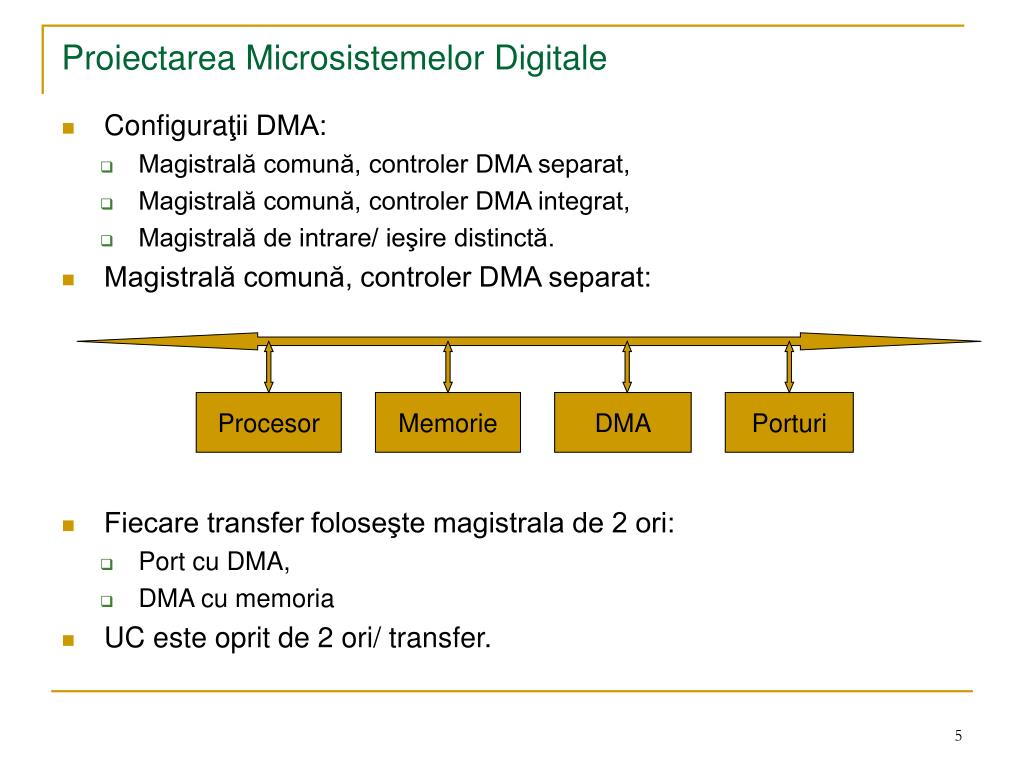 Proiectarea Microsistemelor Digitale

Configuraţii DMA:

Magistrală comună, controler DMA separat,

Magistrală comună, controler DMA integrat,

Magistrală de intrare/ ieşire distinctă.

Magistrală comună, controler DMA separat:

Procesor

Memorie

DMA

Porturi

Fiecare transfer foloseşte magistrala de 2 ori:

Port cu DMA,

DMA cu memoria

UC este oprit de 2 ori/ transfer.

5